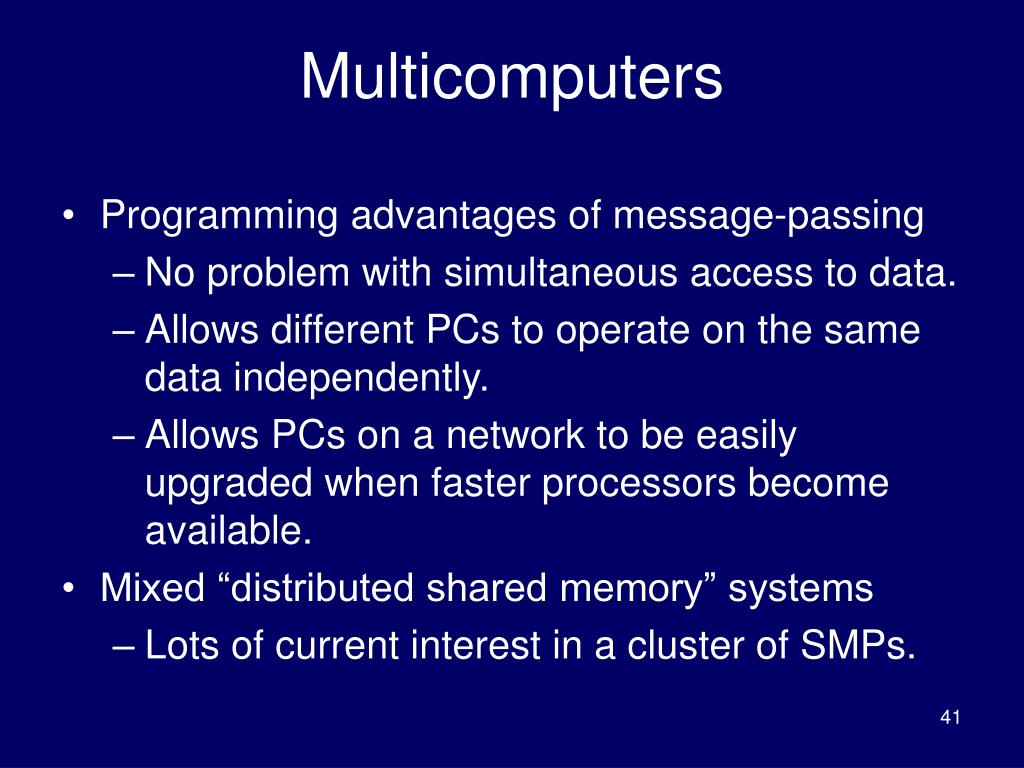 Multicomputers

• Programming advantages of message-passing
– No problem with simultaneous access to data.
– Allows different PCs to operate on the same data independently.
– Allows PCs on a network to be easily upgraded when faster processors become available.
• Mixed “distributed shared memory” systems
– Lots of current interest in a cluster of SMPs.

41